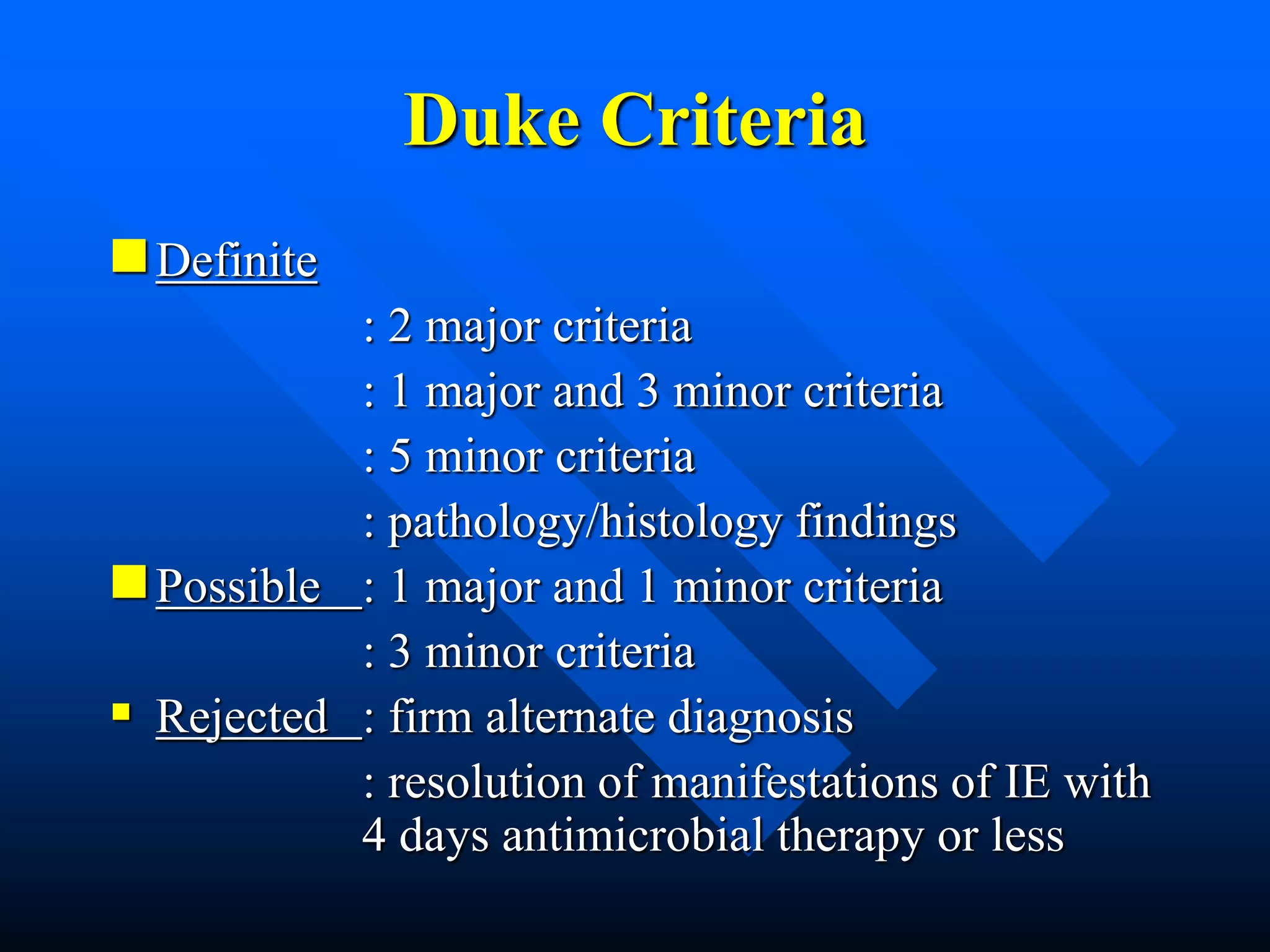 Duke Criteria

Definite

: 2 major criteria

: 1 major and 3 minor criteria

: 5 minor criteria

: pathology/histology findings

Possible : 1 major and 1 minor criteria

: 3 minor criteria

Rejected : firm alternate diagnosis

: resolution of manifestations of IE with 4 days antimicrobial therapy or less